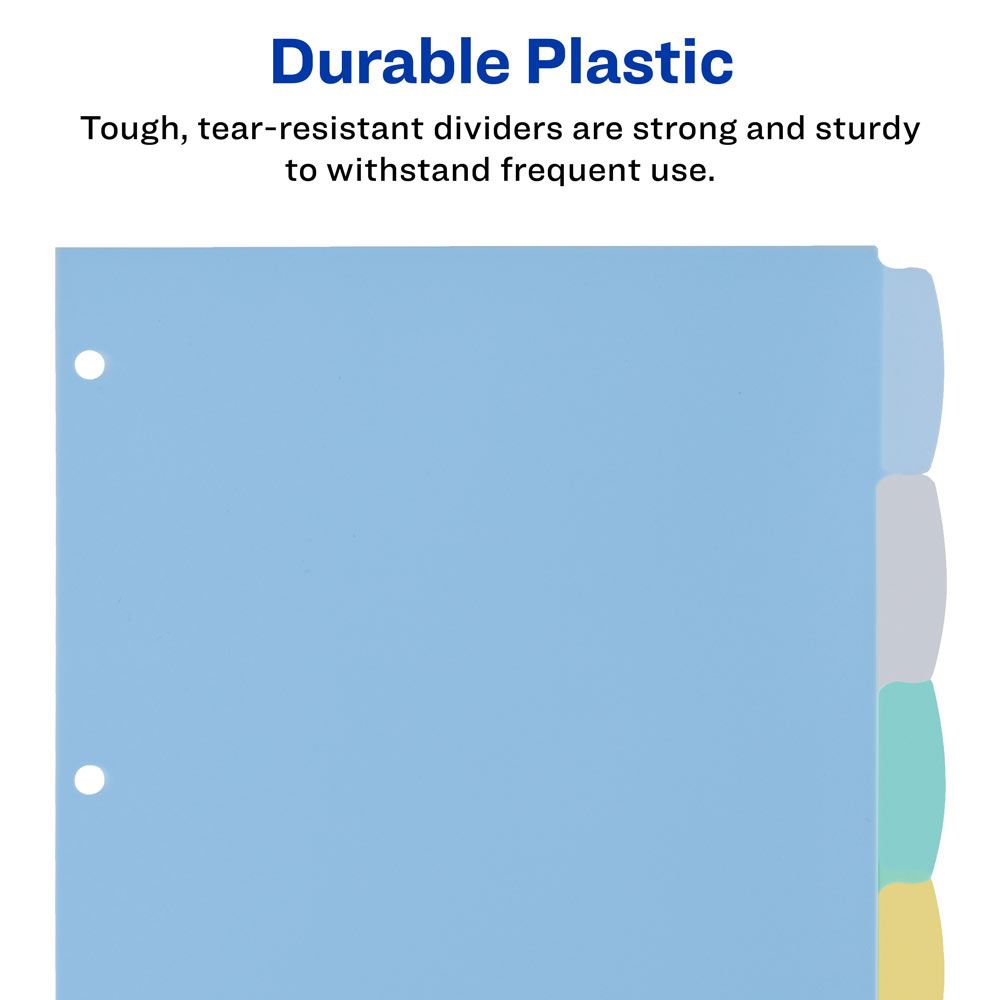 Durable Plastic

Tough, tear-resistant dividers are strong and sturdy to withstand frequent use.